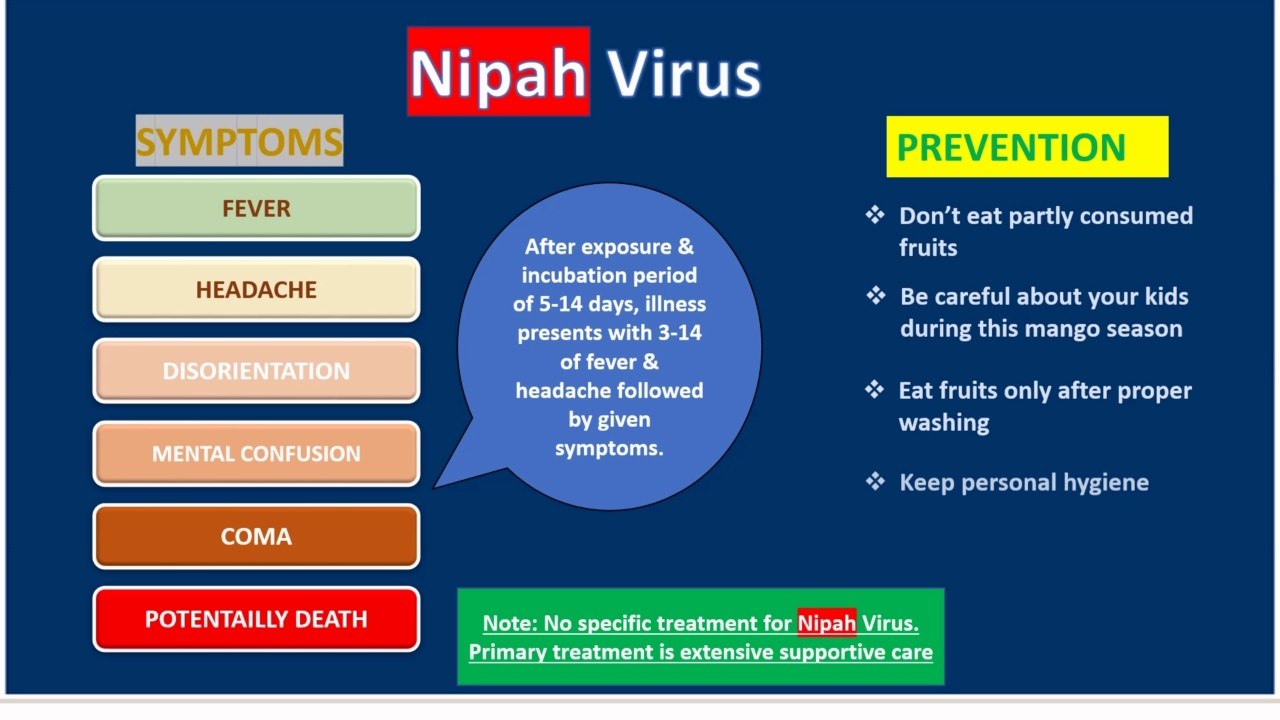 Nipah Virus

SYMPTOMS

FEVER

HEADACHE

DISORIENTATION

MENTAL CONFUSION

COMA

POTENTAILLY DEATH

After exposure & incubation period of 5-14 days, illness presents with 3-14 of fever & headache followed by given symptoms.

PREVENTION

❖ Don't eat partly consumed fruits

❖ Be careful about your kids during this mango season

❖ Eat fruits only after proper washing

❖ Keep personal hygiene

Note: No specific treatment for Nipah Virus. Primary treatment is extensive supportive care